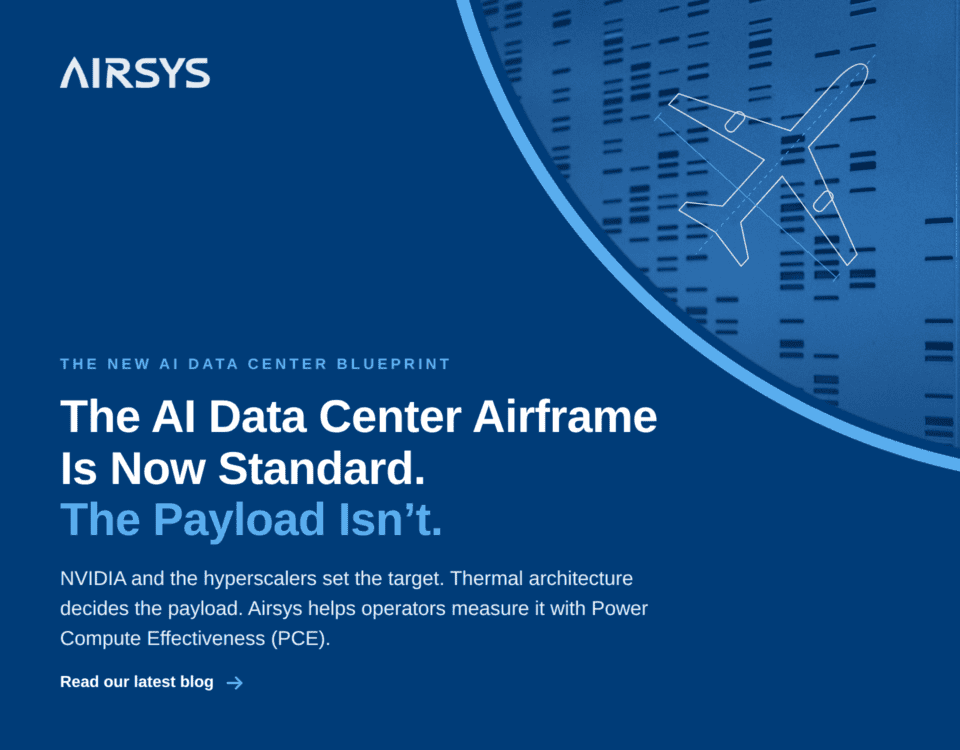 AIRSYS

THE NEW AI DATA CENTER BLUEPRINT

The AI Data Center Airframe Is Now Standard.
The Payload Isn't.

NVIDIA and the hyperscalers set the target. Thermal architecture decides the payload. Airsys helps operators measure it with Power Compute Effectiveness (PCE).

Read our latest blog →